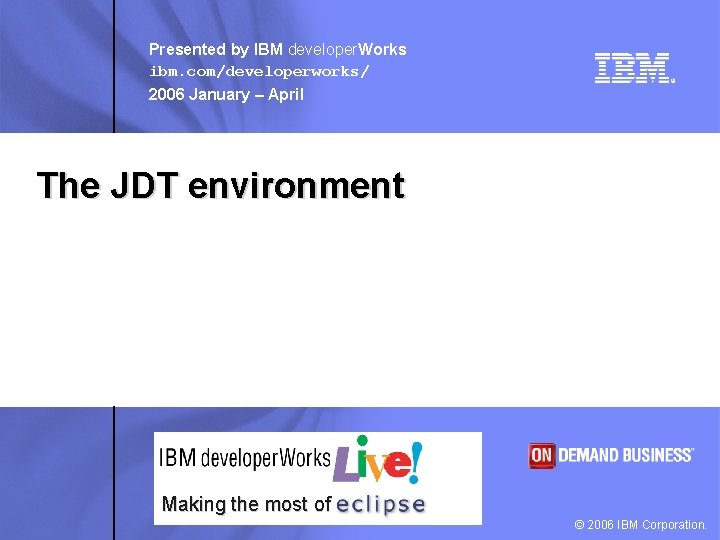 Presented by IBM developerWorks
ibm.com/developerworks/
2006 January – April

IBM

The JDT environment

IBM developerWorks Live!
Making the most of eclipse

ON DEMAND BUSINESS

© 2006 IBM Corporation.